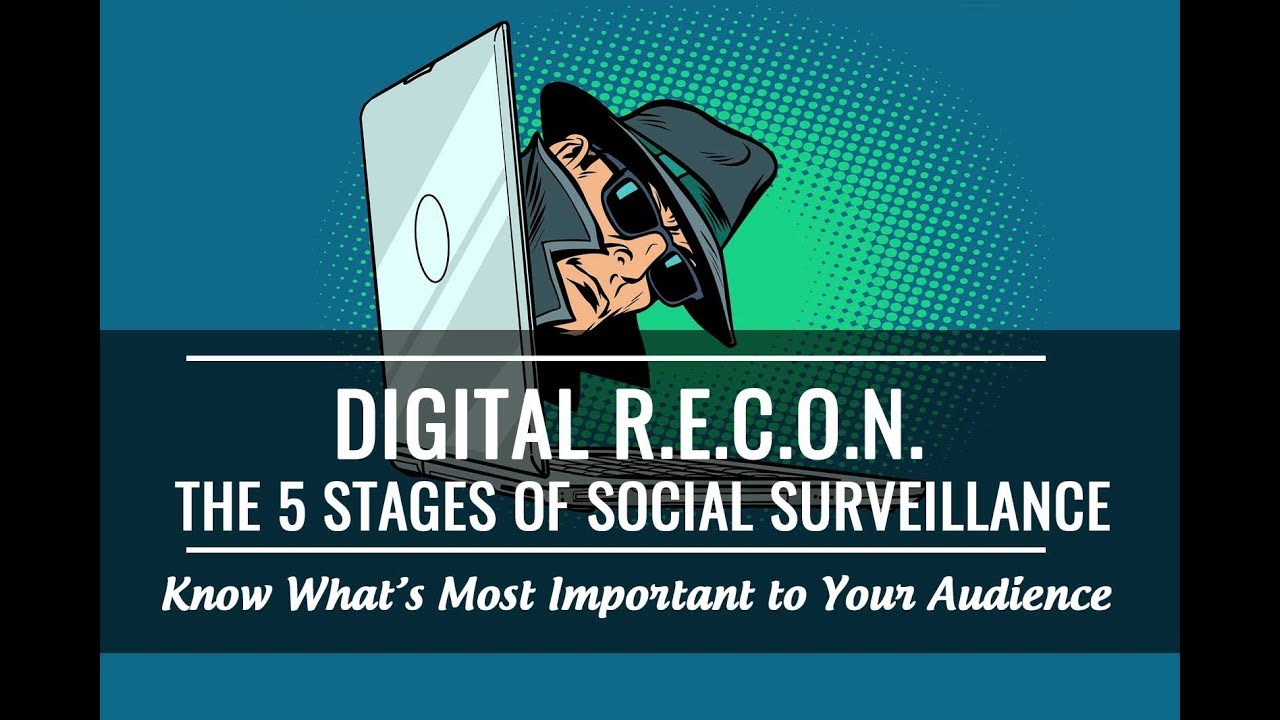 DIGITAL R.E.C.O.N.
THE 5 STAGES OF SOCIAL SURVEILLANCE

Know What's Most Important to Your Audience